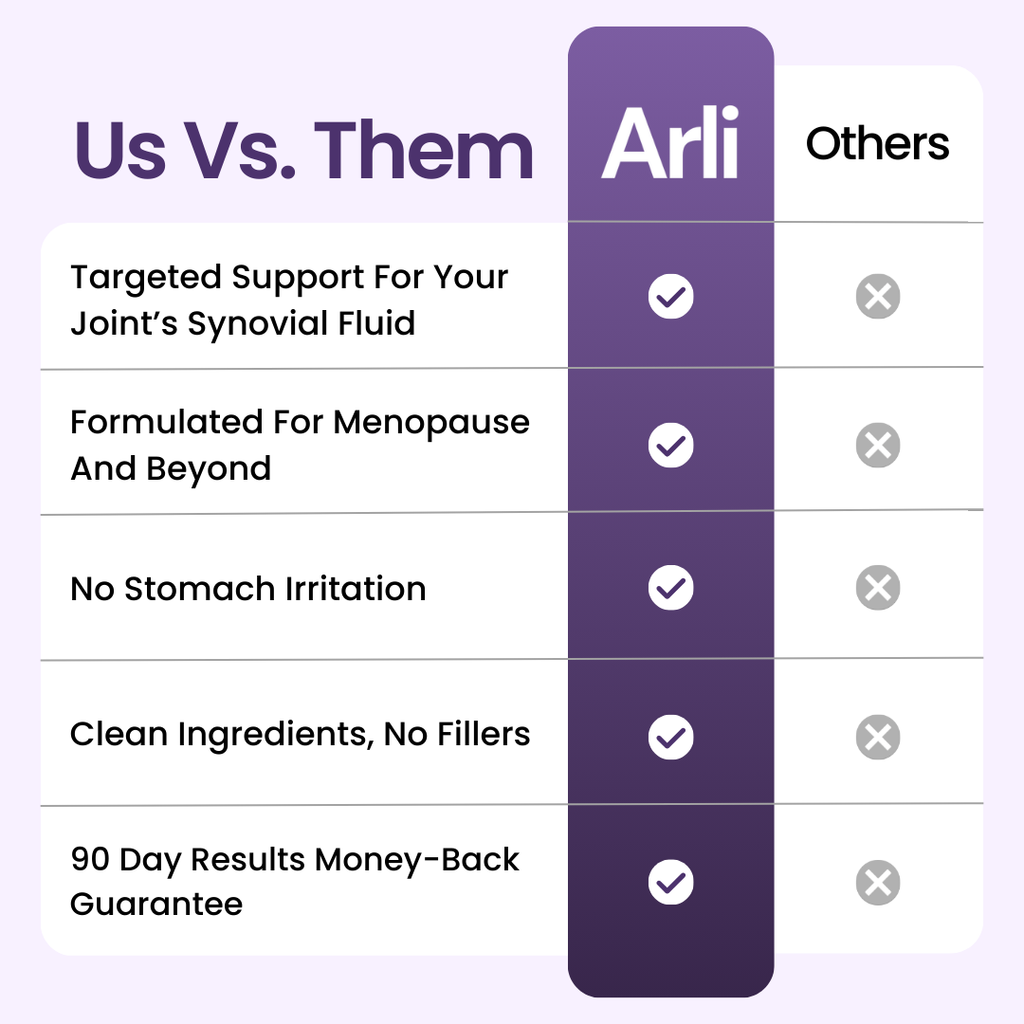 | Us Vs. Them | Arli | Others |
|---|---|---|
| Targeted Support For Your Joint’s Synovial Fluid | ✓ | ✗ |
| Formulated For Menopause And Beyond | ✓ | ✗ |
| No Stomach Irritation | ✓ | ✗ |
| Clean Ingredients, No Fillers | ✓ | ✗ |
| 90 Day Results Money-Back Guarantee | ✓ | ✗ |